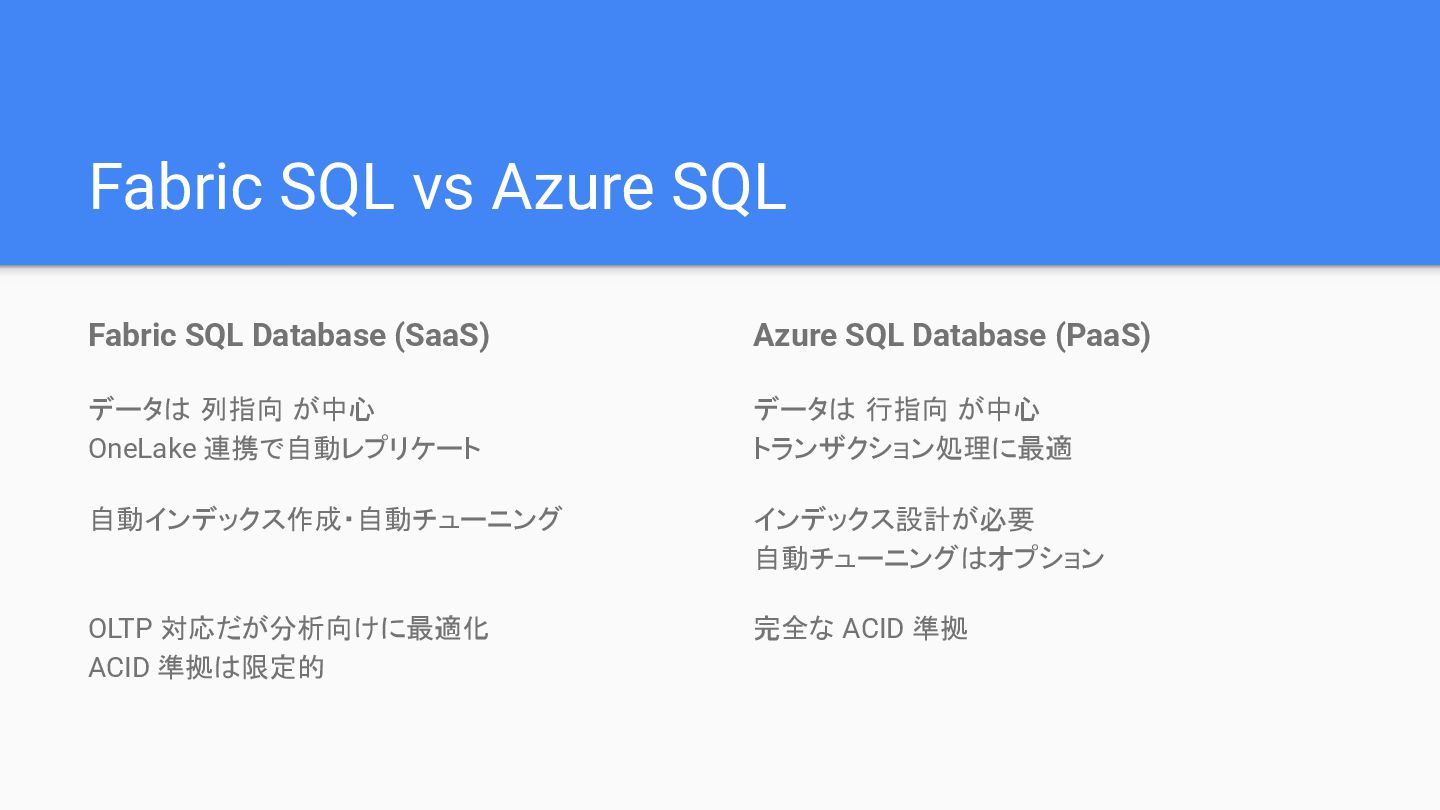 Fabric SQL vs Azure SQL

Fabric SQL Database (SaaS)

データは 列指向 が中心
OneLake 連携で自動レプリケート

自動インデックス作成・自動チューニング

OLTP 対応だが分析向けに最適化
ACID 準拠は限定的

Azure SQL Database (PaaS)

データは 行指向 が中心
トランザクション処理に最適

インデックス設計が必要
自動チューニングはオプション

完全な ACID 準拠